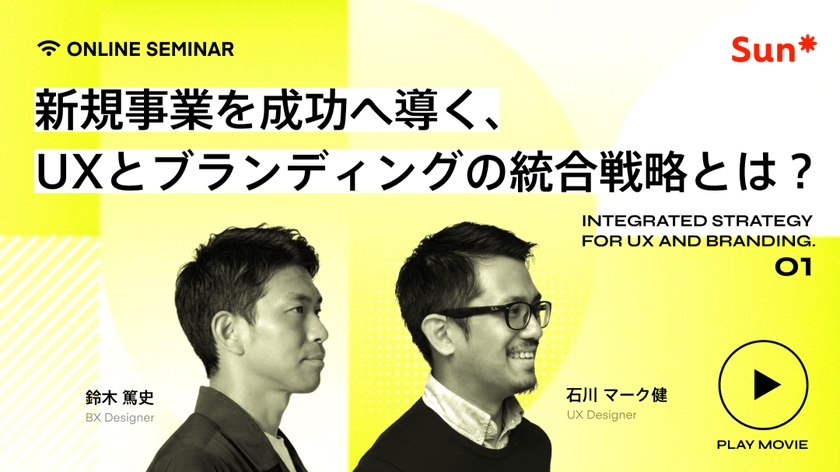 ONLINE SEMINAR

Sun*

新規事業を成功へ導く、
UXとブランディングの統合戦略とは？

INTEGRATED STRATEGY
FOR UX AND BRANDING.
01

鈴木 篤史
BX Designer

石川 マーク健
UX Designer

PLAY MOVIE